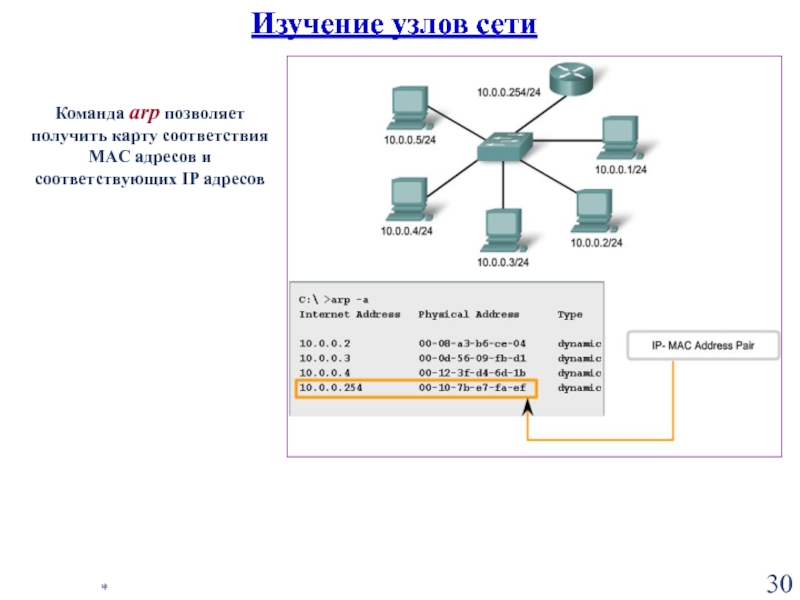 Изучение узлов сети

Команда arp позволяет получить карту соответствия MAC адресов и соответствующих IP адресов

10.0.0.254/24

10.0.0.5/24

10.0.0.1/24

10.0.0.4/24

10.0.0.3/24

10.0.0.2/24

C:\ >arp -a

| Internet Address | Physical Address | Type |
|---|---|---|
| 10.0.0.2 | 00-08-a3-b6-ce-04 | dynamic |
| 10.0.0.3 | 00-0d-56-09-fb-d1 | dynamic |
| 10.0.0.4 | 00-12-3f-d4-6d-1b | dynamic |
| 10.0.0.254 | 00-10-7b-e7-fa-ef | dynamic |

IP- MAC Address Pair

*

30